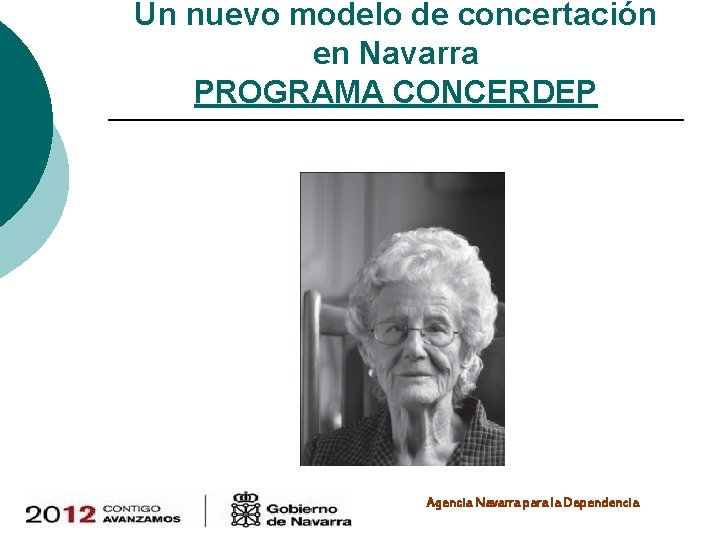 Un nuevo modelo de concertación en Navarra
PROGRAMA CONCERDEP

2012 CONTIGO AVANZAMOS

Gobierno de Navarra

Agencia Navarra para la Dependencia